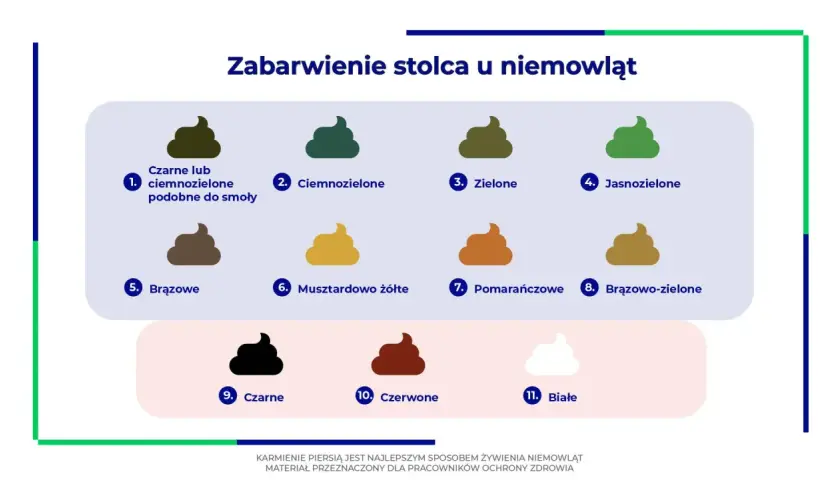 Zabarwienie stolca u niemowląt

1. Czarne lub ciemnozielone podobne do smoły

2. Ciemnozielone

3. Zielone

4. Jasnozielone

5. Brązowe

6. Musztardowo żółte

7. Pomarańczowe

8. Brązowo-zielone

9. Czarne

10. Czerwone

11. Białe

KARMIENIE PIERSIĄ JEST NAJLEPSZYM SPOSOBEM ŻYWIENIA NIEMOWLĄT
MATERIAŁ PRZEZNACZONY DLA PRACOWNIKÓW OCHRONY ZDROWIA